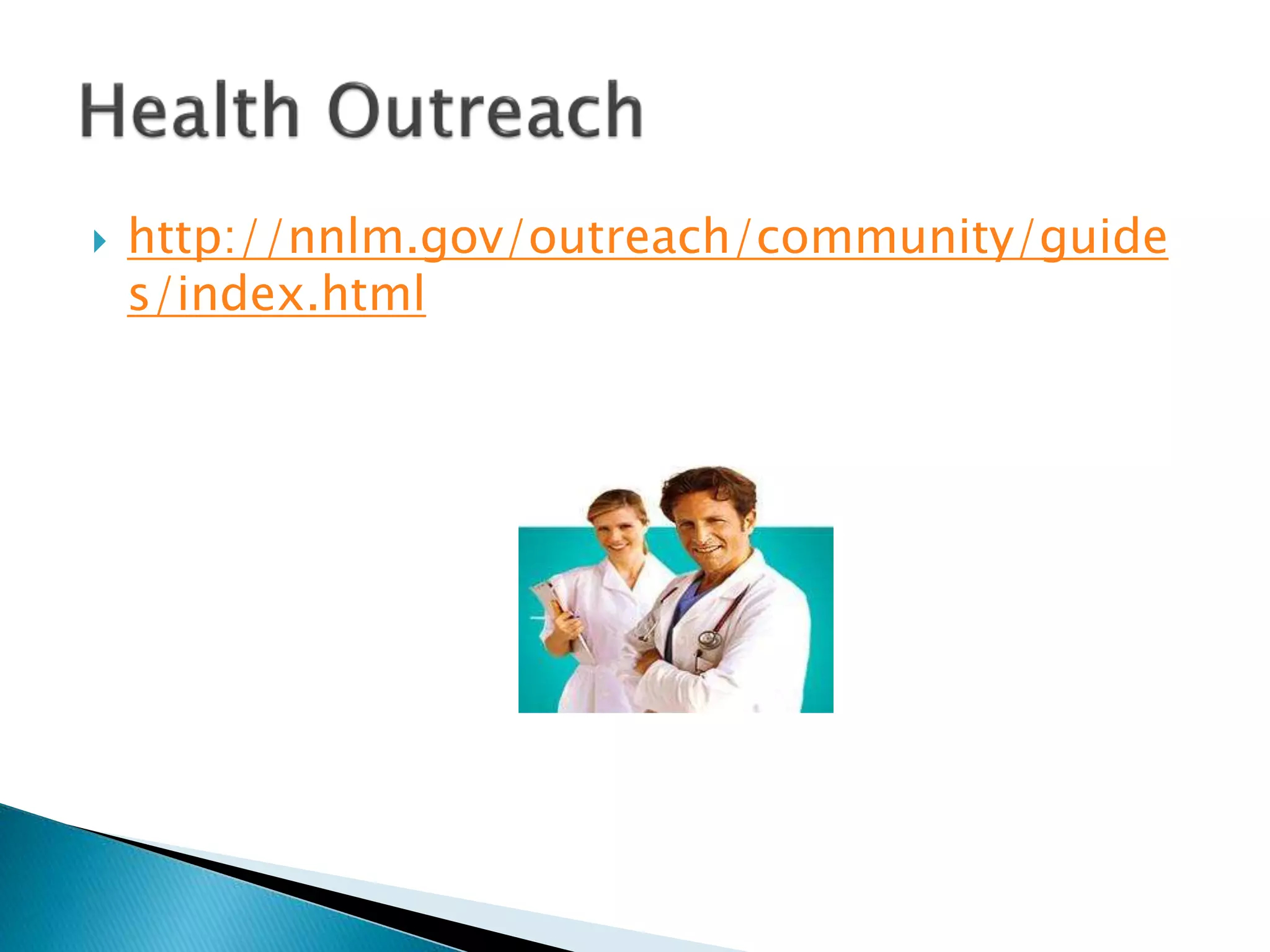 Health Outreach

http://nnlm.gov/outreach/community/guides/index.html